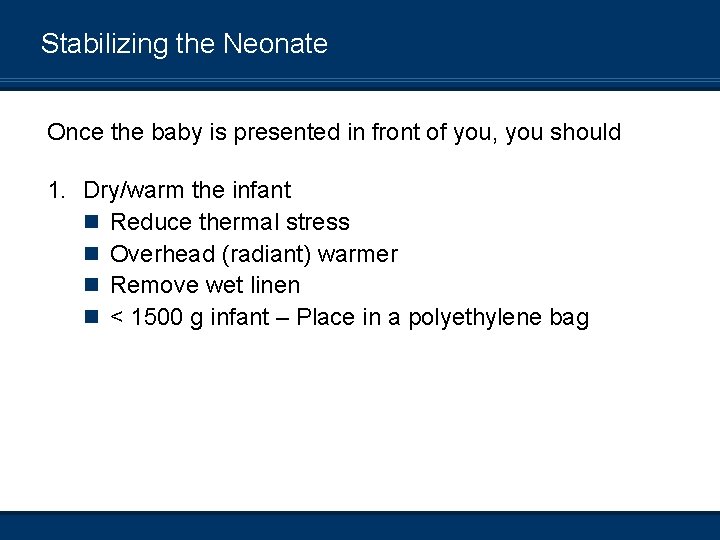 Stabilizing the Neonate

Once the baby is presented in front of you, you should

1. Dry/warm the infant
- Reduce thermal stress
- Overhead (radiant) warmer
- Remove wet linen
- < 1500 g infant – Place in a polyethylene bag